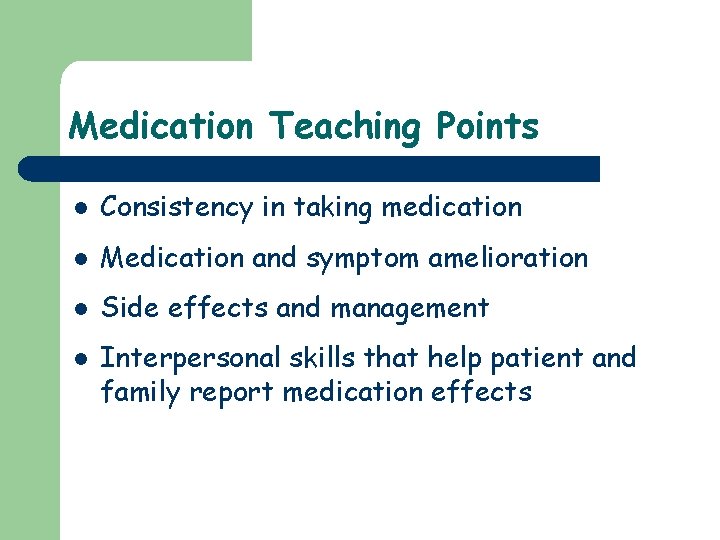 Medication Teaching Points

- Consistency in taking medication
- Medication and symptom amelioration
- Side effects and management
- Interpersonal skills that help patient and family report medication effects